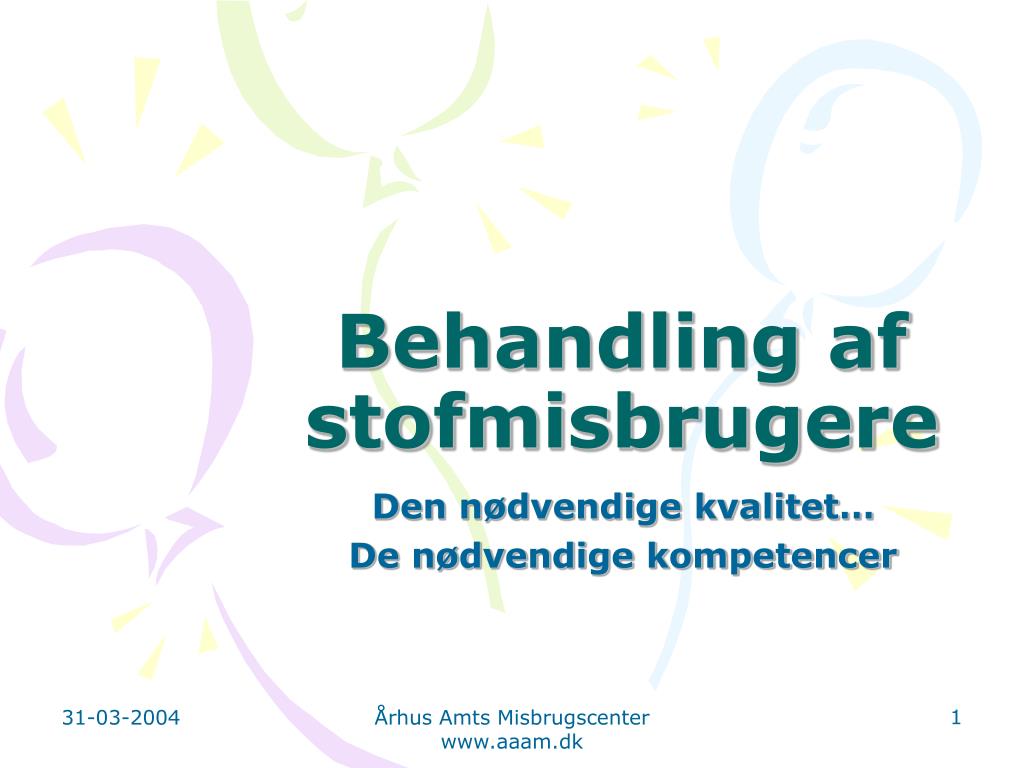 Behandling af stofmisbrugere

Den nødvendige kvalitet…
De nødvendige kompetencer

31-03-2004

Århus Amts Misbrugscenter
www.aaam.dk

1